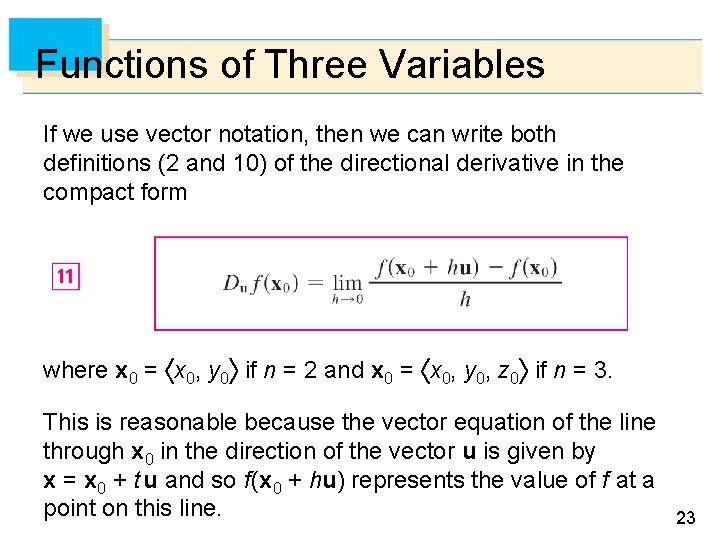 Functions of Three Variables

If we use vector notation, then we can write both definitions (2 and 10) of the directional derivative in the compact form

11

$D_{\mathbf{u}} f(\mathbf{x}_0) = \lim_{h \to 0} \frac{f(\mathbf{x}_0 + h\mathbf{u}) - f(\mathbf{x}_0)}{h}$

where $\mathbf{x}_0 = \langle x_0, y_0 \rangle$ if $n = 2$ and $\mathbf{x}_0 = \langle x_0, y_0, z_0 \rangle$ if $n = 3$.

This is reasonable because the vector equation of the line through $\mathbf{x}_0$ in the direction of the vector $\mathbf{u}$ is given by $\mathbf{x} = \mathbf{x}_0 + t\mathbf{u}$ and so $f(\mathbf{x}_0 + h\mathbf{u})$ represents the value of $f$ at a point on this line.

23